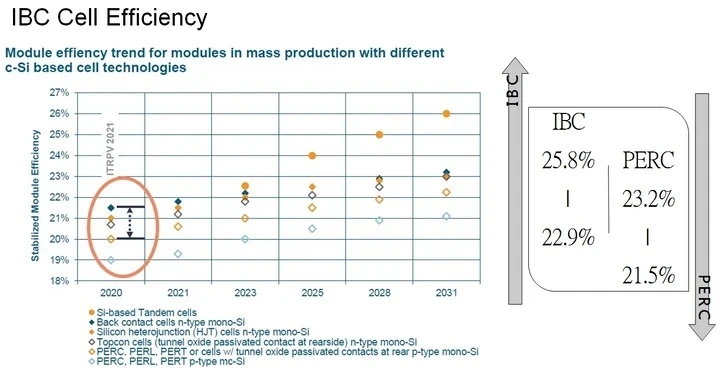 IBC Cell Efficiency

Module effiency trend for modules in mass production with different c-Si based cell technologies

Stabilized Module Efficiency

27%
26%
25%
24%
23%
22%
21%
20%
19%
18%

ITRPV 2021

2020 2021 2023 2025 2028 2031

Si-based Tandem cells
Back contact cells n-type mono-Si
Silicon heterojunction (HJT) cells n-type mono-Si
Topcon cells (tunnel oxide passivated contact at rearside) n-type mono-Si
PERC, PERL, PERT or cells w/ tunnel oxide passivated contacts at rear p-type mono-Si
PERC, PERL, PERT p-type mc-Si

IBC

IBC
25.8%
|
22.9%

PERC
23.2%
|
21.5%

PERC